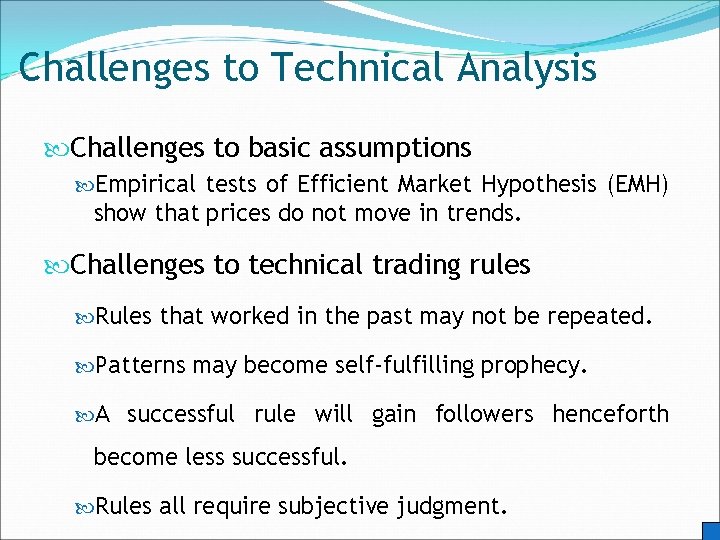 Challenges to Technical Analysis

Challenges to basic assumptions

Empirical tests of Efficient Market Hypothesis (EMH) show that prices do not move in trends.

Challenges to technical trading rules

Rules that worked in the past may not be repeated.

Patterns may become self-fulfilling prophecy.

A successful rule will gain followers henceforth become less successful.

Rules all require subjective judgment.